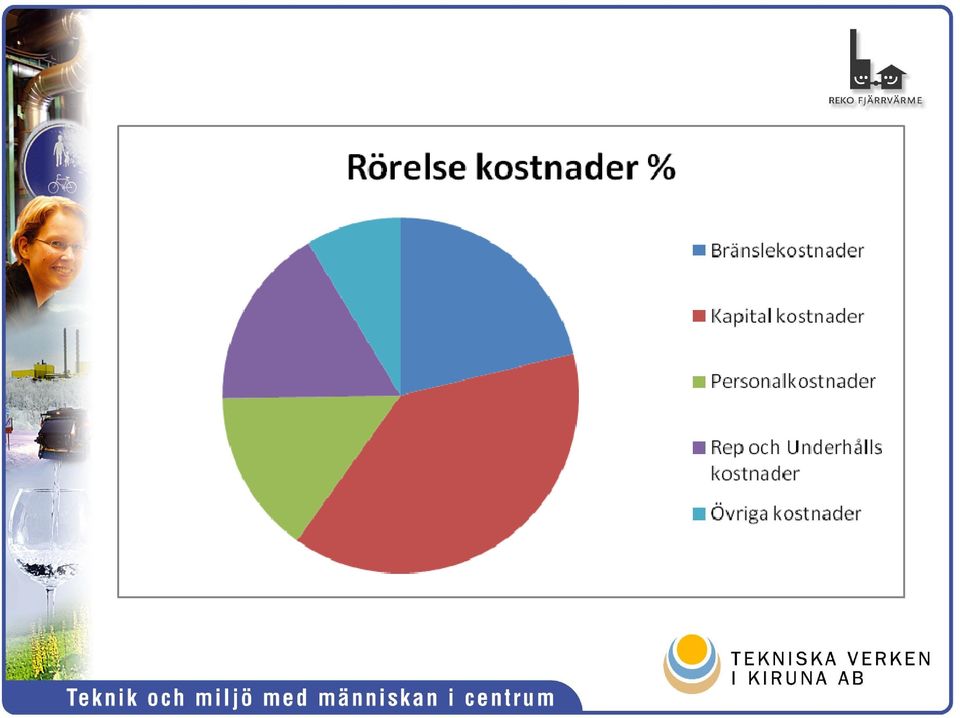 REKO FJÄRRVÄRME

Rörelse kostnader %

Bränslekostnader
Kapital kostnader
Personalkostnader
Rep och Underhålls kostnader
Övriga kostnader

TEKNISKA VERKEN
I KIRUNA AB

Teknik och miljö med människan i centrum